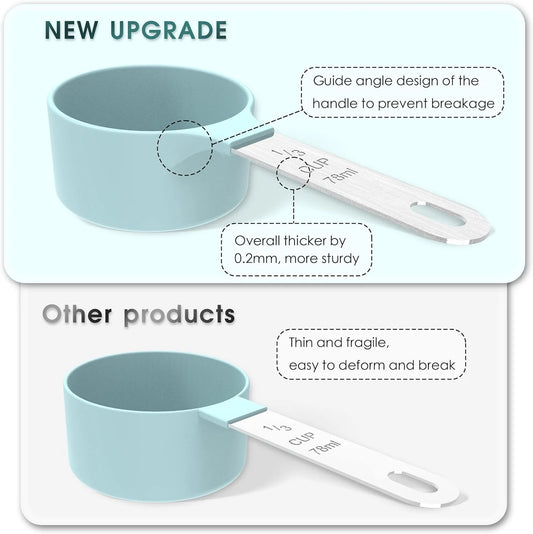 NEW UPGRADE

Guide angle design of the handle to prevent breakage

1/3 CUP 78ml

Overall thicker by 0.2mm, more sturdy

Other products

Thin and fragile, easy to deform and break

1/3 CUP 78ml